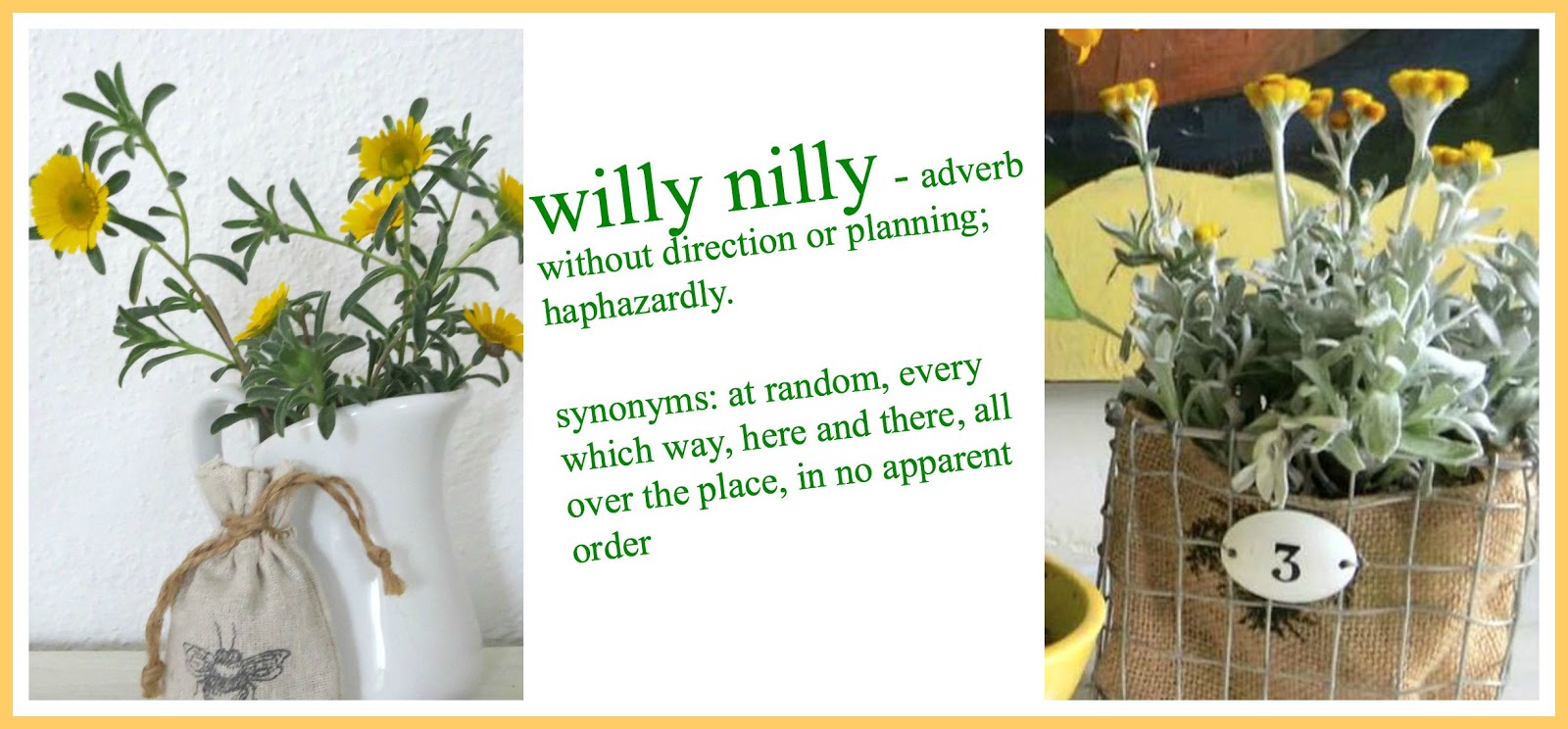 willy nilly - adverb
without direction or planning; haphazardly.

synonyms: at random, every which way, here and there, all over the place, in no apparent order

3